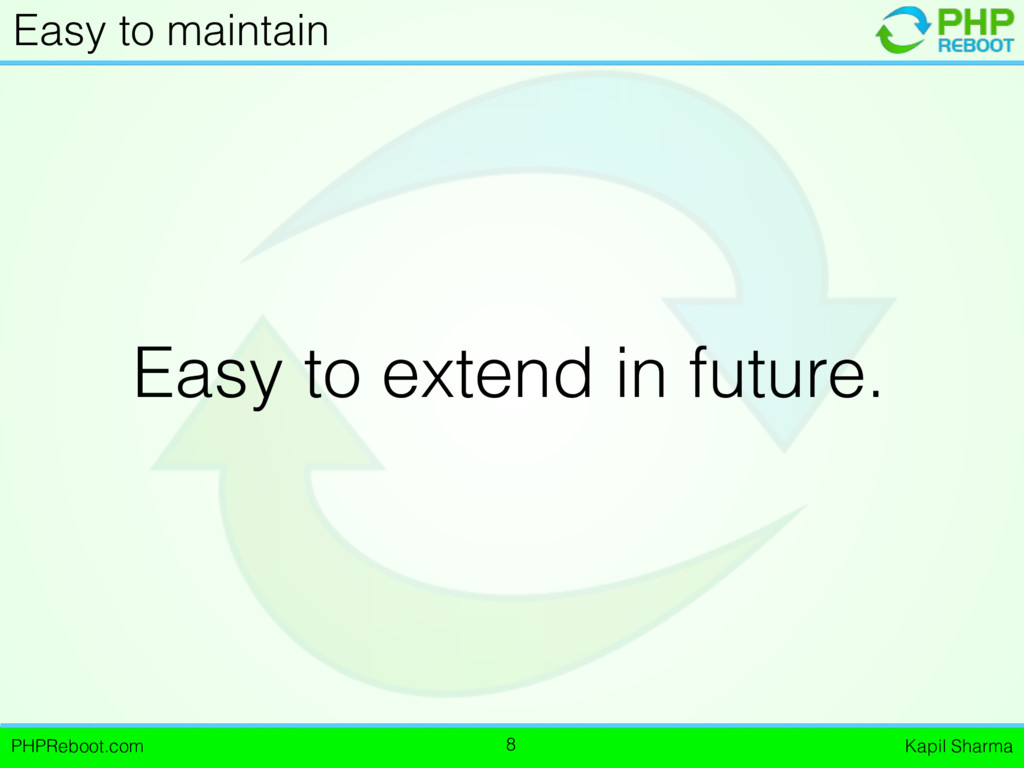 Easy to maintain

PHP REBOOT

Easy to extend in future.

PHPReboot.com

8

Kapil Sharma